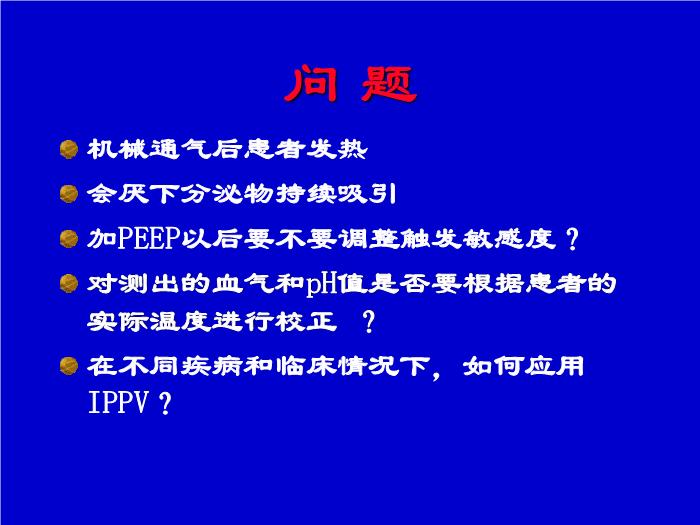 问 题

机械通气后患者发热

会厌下分泌物持续吸引

加PEEP以后要不要调整触发敏感度？

对测出的血气和pH值是否要根据患者的实际温度进行校正 ？

在不同疾病和临床情况下，如何应用IPPV？